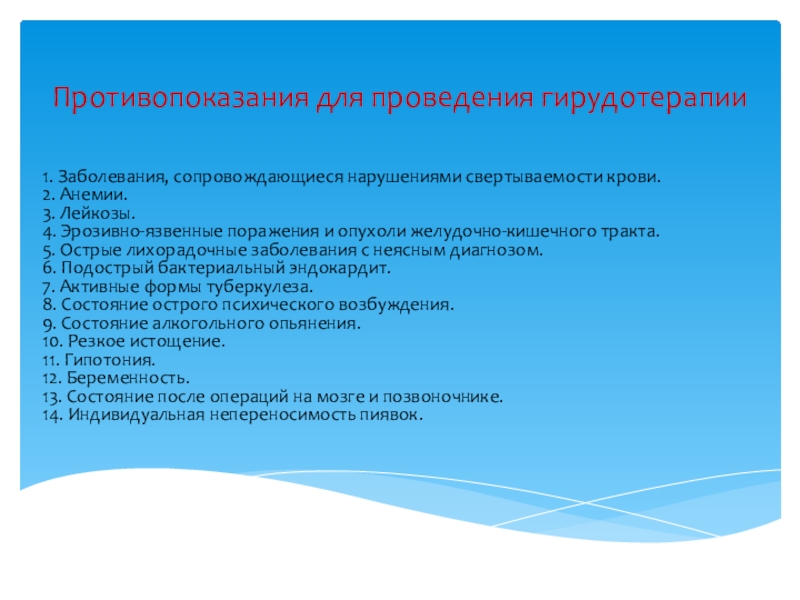 Противопоказания для проведения гирудотерапии

1. Заболевания, сопровождающиеся нарушениями свертываемости крови.
2. Анемии.
3. Лейкозы.
4. Эрозивно-язвенные поражения и опухоли желудочно-кишечного тракта.
5. Острые лихорадочные заболевания с неясным диагнозом.
6. Подострый бактериальный эндокардит.
7. Активные формы туберкулеза.
8. Состояние острого психического возбуждения.
9. Состояние алкогольного опьянения.
10. Резкое истощение.
11. Гипотония.
12. Беременность.
13. Состояние после операций на мозге и позвоночнике.
14. Индивидуальная непереносимость пиявок.